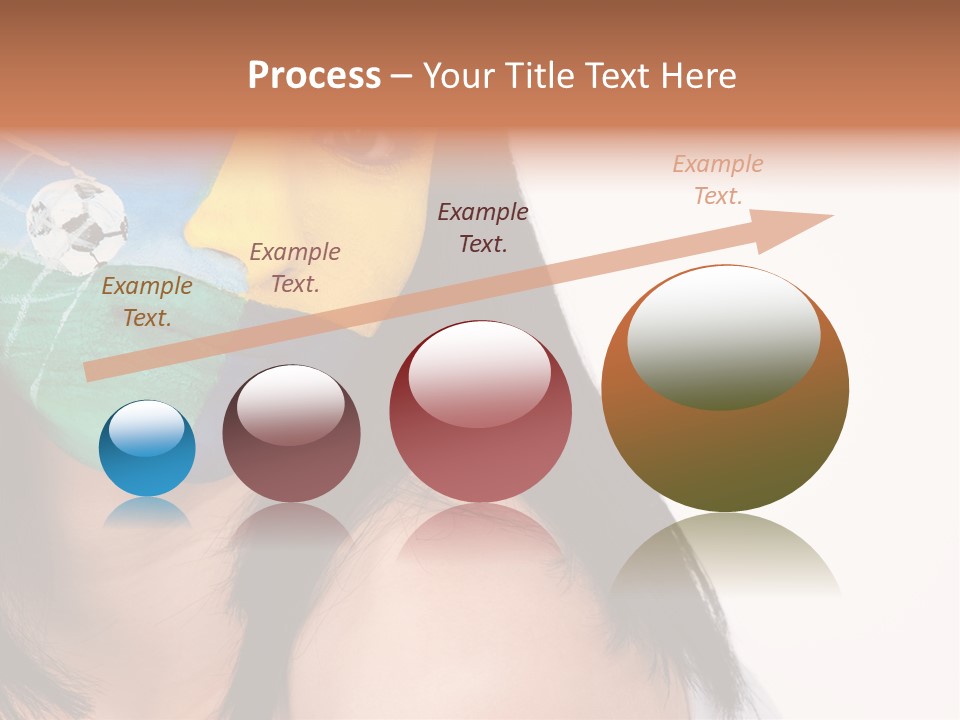 Process – Your Title Text Here

Example Text.

Example Text.

Example Text.

Example Text.